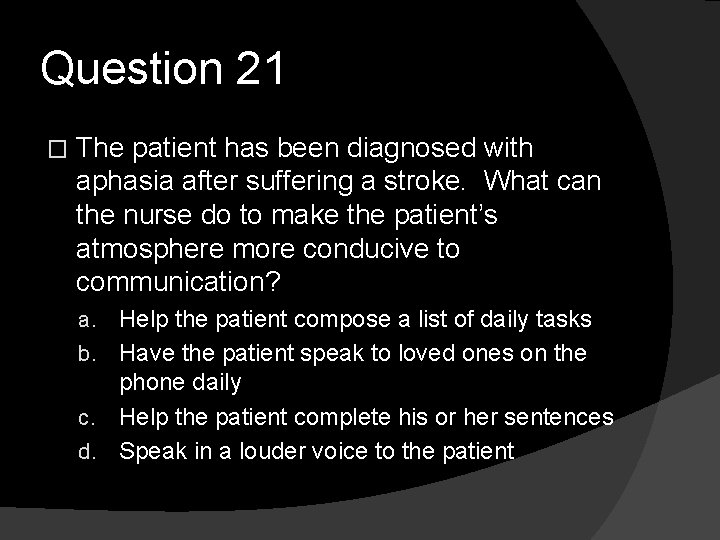 Question 21

□ The patient has been diagnosed with aphasia after suffering a stroke. What can the nurse do to make the patient's atmosphere more conducive to communication?

a. Help the patient compose a list of daily tasks
b. Have the patient speak to loved ones on the phone daily
c. Help the patient complete his or her sentences
d. Speak in a louder voice to the patient